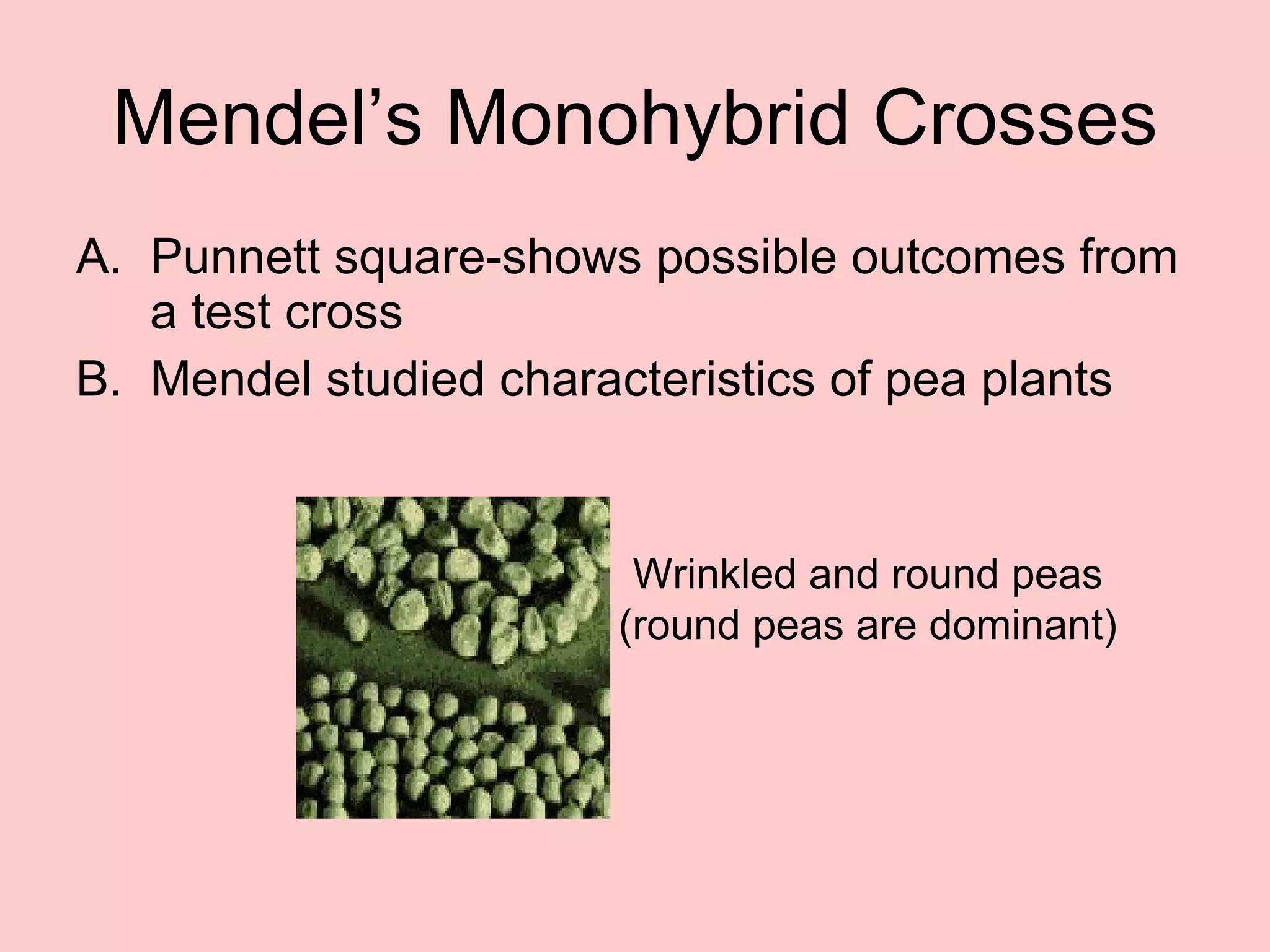 Mendel’s Monohybrid Crosses

A. Punnett square-shows possible outcomes from a test cross

B. Mendel studied characteristics of pea plants

Wrinkled and round peas
(round peas are dominant)